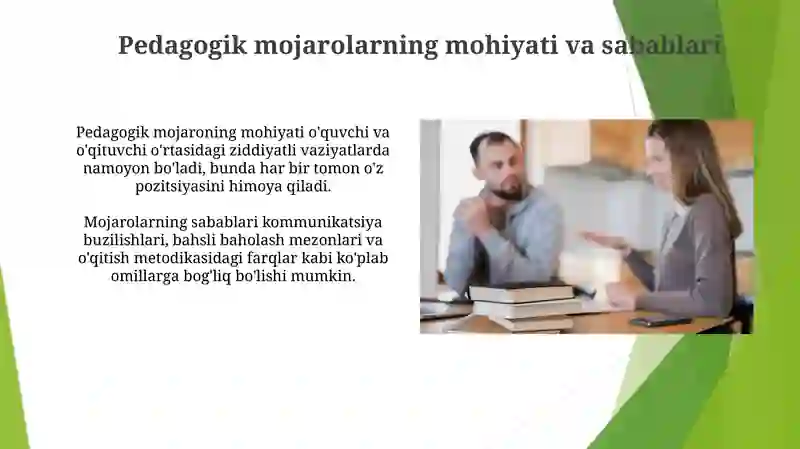 Pedagogik mojarolarning mohiyati va sabablari

Pedagogik mojaroning mohiyati o'quvchi va o'qituvchi o'rtasidagi ziddiyatli vaziyatlarda namoyon bo'ladi, bunda har bir tomon o'z pozitsiyasini himoya qiladi.

Mojarolarning sabablari kommunikatsiya buzilishlari, bahsli baholash mezonlari va o'qitish metodikasidagi farqlar kabi ko'plab omillarga bog'liq bo'lishi mumkin.